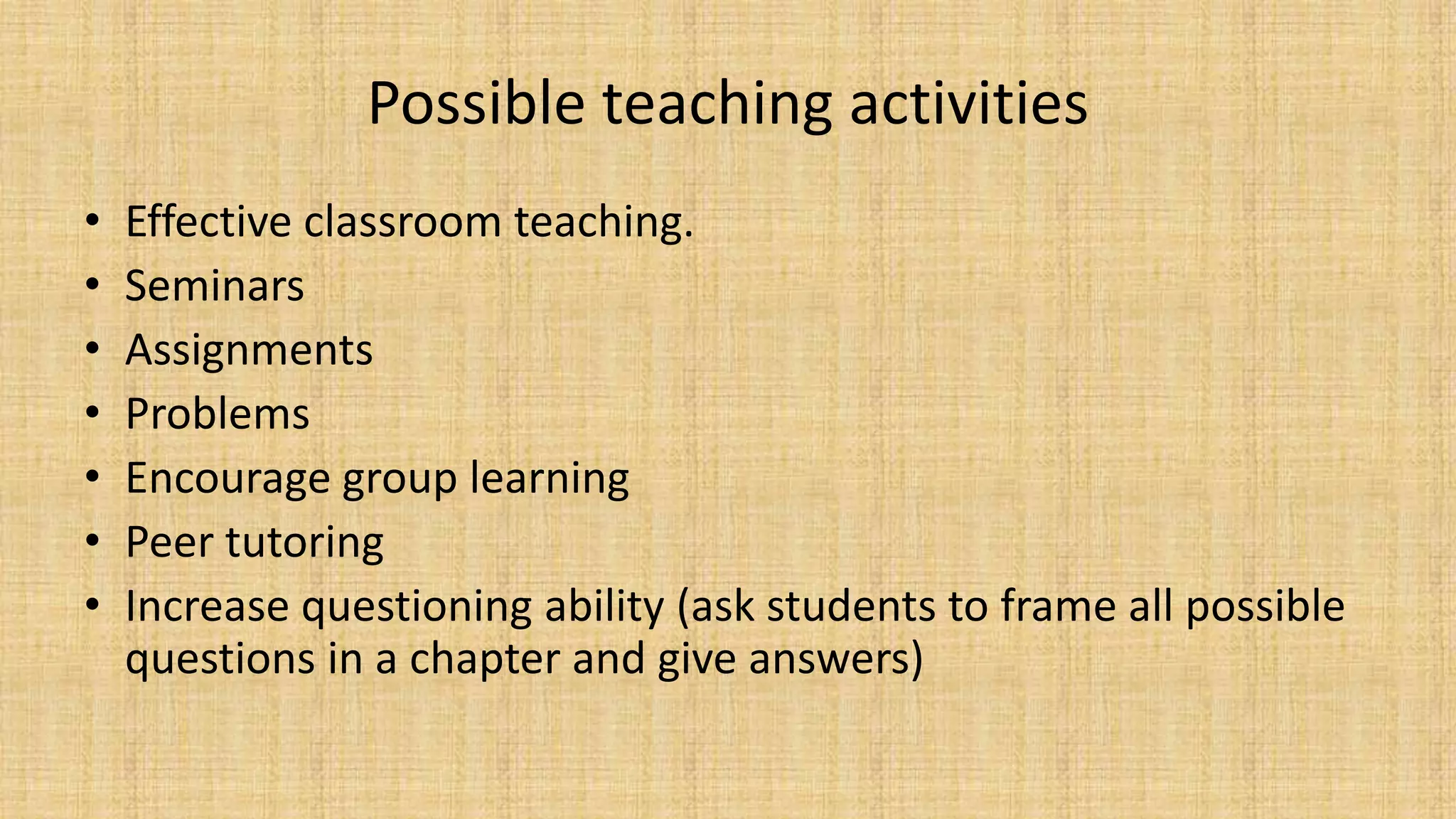 Possible teaching activities

• Effective classroom teaching.
• Seminars
• Assignments
• Problems
• Encourage group learning
• Peer tutoring
• Increase questioning ability (ask students to frame all possible questions in a chapter and give answers)